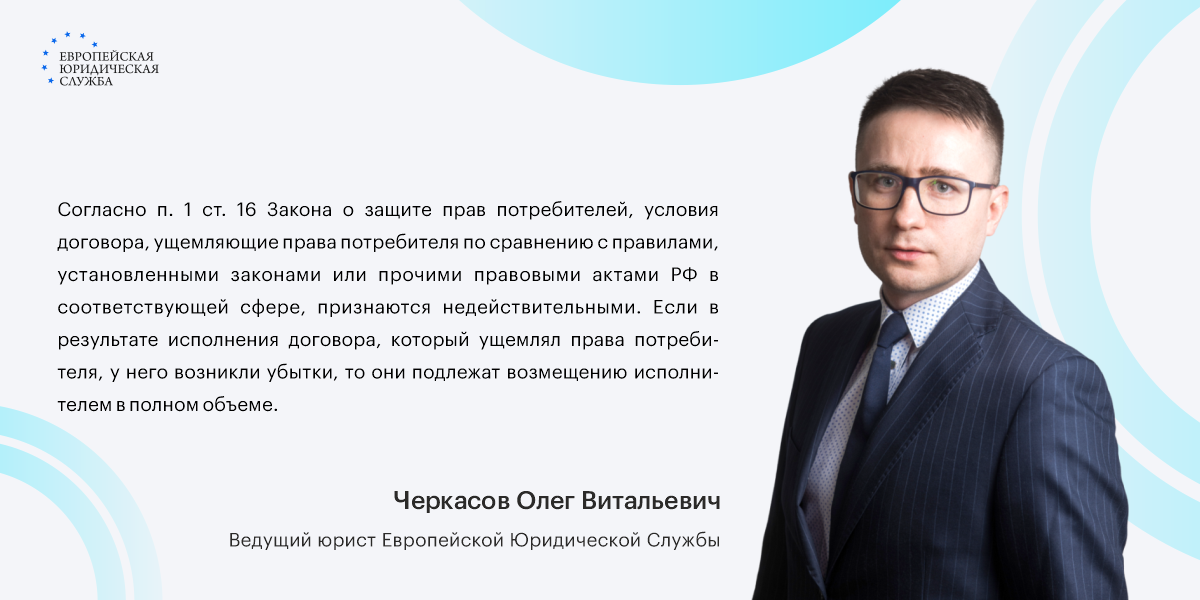 ЕВРОПЕЙСКАЯ
ЮРИДИЧЕСКАЯ
СЛУЖБА

Согласно п. 1 ст. 16 Закона о защите прав потребителей, условия договора, ущемляющие права потребителя по сравнению с правилами, установленными законами или прочими правовыми актами РФ в соответствующей сфере, признаются недействительными. Если в результате исполнения договора, который ущемлял права потребителя, у него возникли убытки, то они подлежат возмещению исполнителем в полном объеме.

Черкасов Олег Витальевич

Ведущий юрист Европейской Юридической Службы